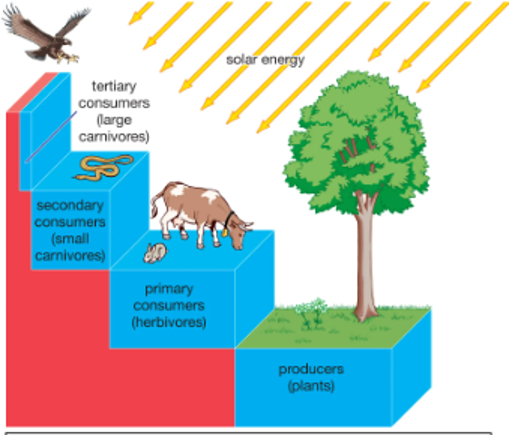 solar energy

tertiary consumers (large carnivores)

secondary consumers (small carnivores)

primary consumers (herbivores)

producers (plants)